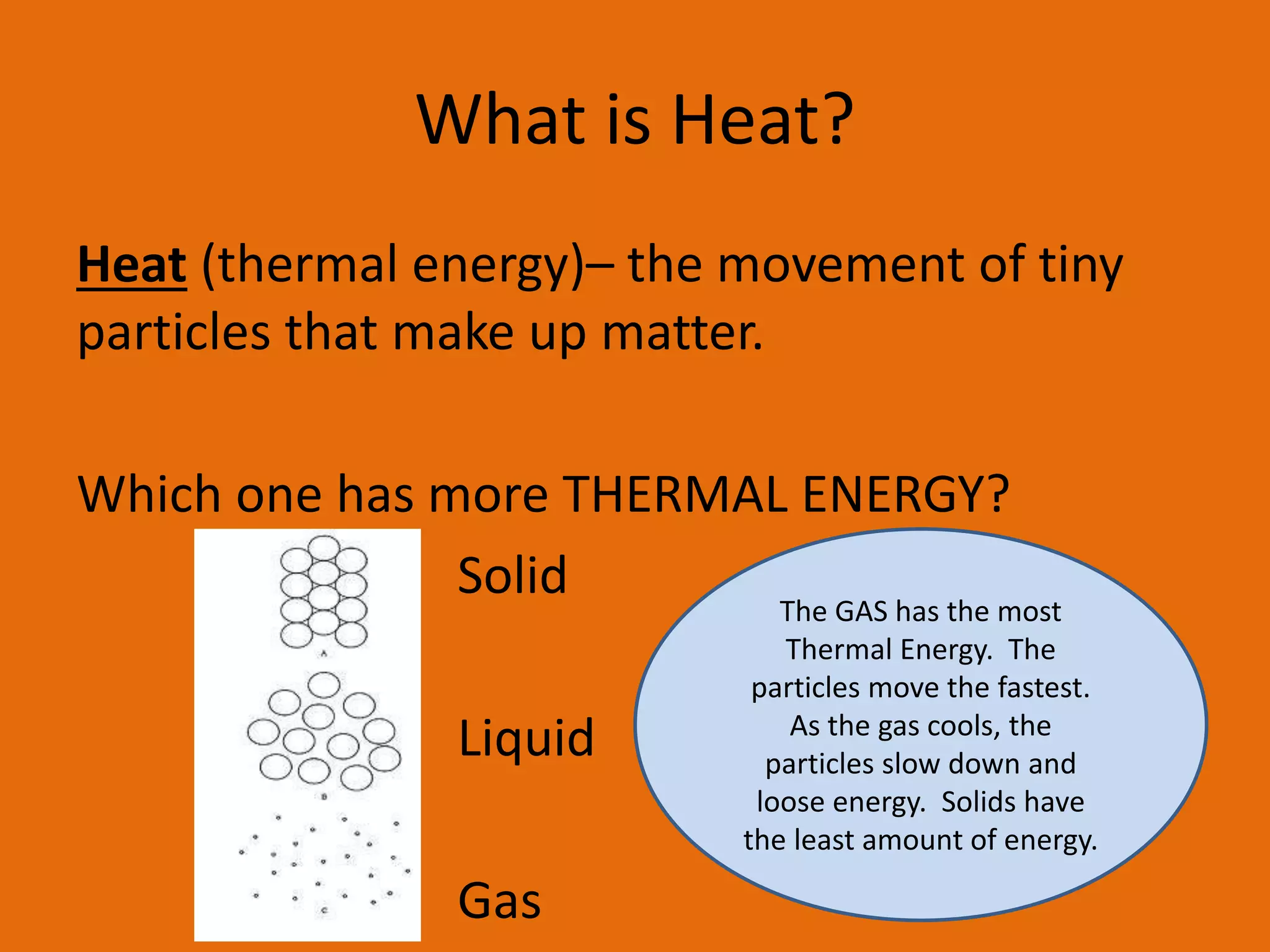 What is Heat?

Heat (thermal energy)– the movement of tiny particles that make up matter.

Which one has more THERMAL ENERGY?

A

B

C

Solid

Liquid

Gas

The GAS has the most Thermal Energy. The particles move the fastest. As the gas cools, the particles slow down and loose energy. Solids have the least amount of energy.